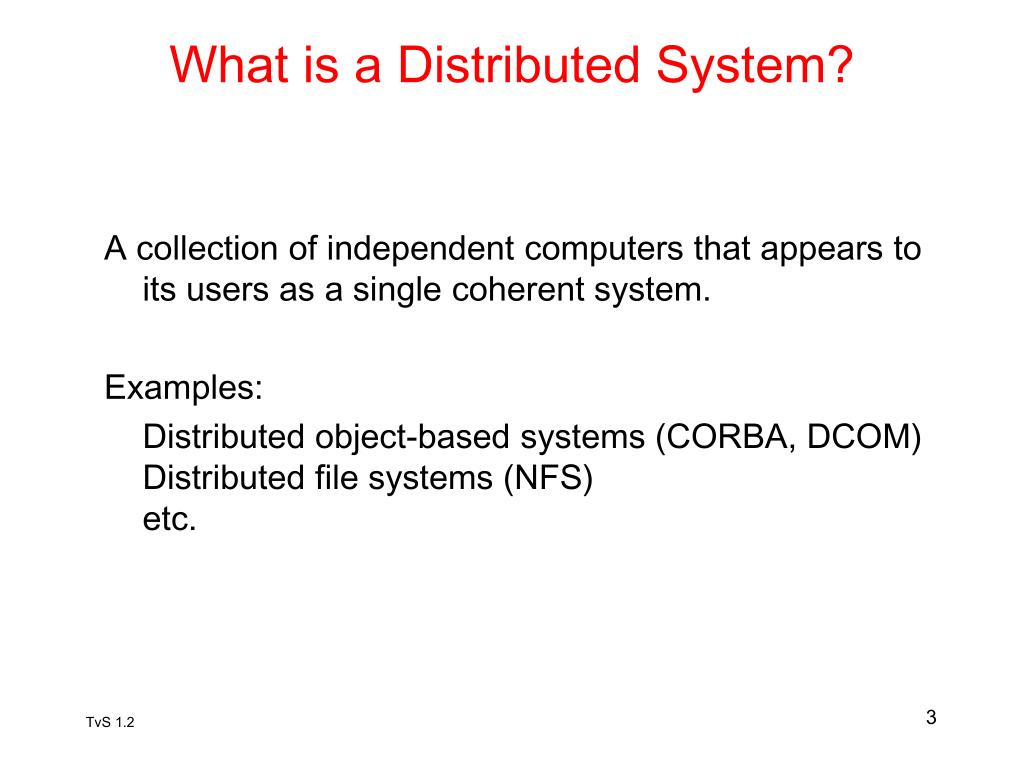 What is a Distributed System?

A collection of independent computers that appears to its users as a single coherent system.

Examples:
Distributed object-based systems (CORBA, DCOM)
Distributed file systems (NFS)
etc.

TvS 1.2

3